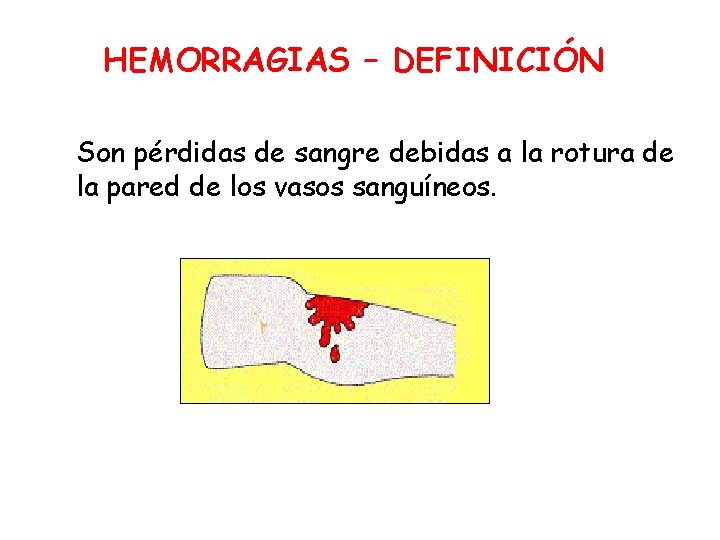 HEMORRAGIAS – DEFINICIÓN

Son pérdidas de sangre debidas a la rotura de la pared de los vasos sanguíneos.